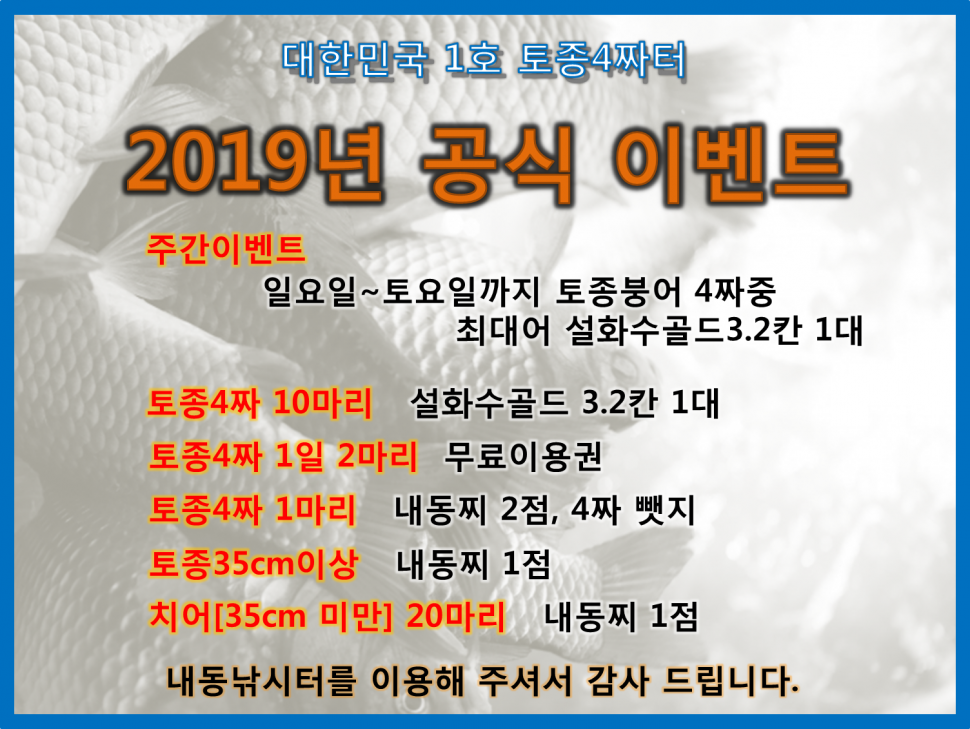 대한민국 1호 토종4짜터

2019년 공식 이벤트

주간이벤트
일요일~토요일까지 토종붕어 4짜중 최대어 설화수골드3.2칸 1대

토종4짜 10마리 설화수골드 3.2칸 1대
토종4짜 1일 2마리 무료이용권
토종4짜 1마리 내동찌 2점, 4짜 뺏지
토종35cm이상 내동찌 1점
치어[35cm 미만] 20마리 내동찌 1점

내동낚시터를 이용해 주셔서 감사 드립니다.